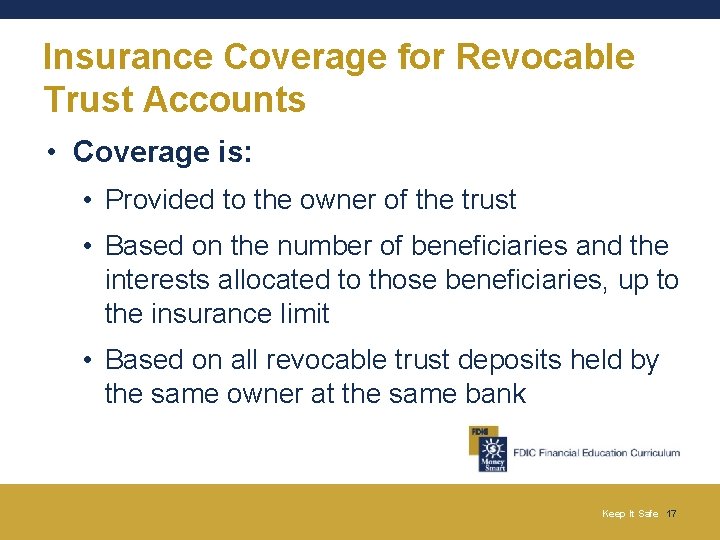 Insurance Coverage for Revocable Trust Accounts

• Coverage is:

• Provided to the owner of the trust

• Based on the number of beneficiaries and the interests allocated to those beneficiaries, up to the insurance limit

• Based on all revocable trust deposits held by the same owner at the same bank

FDIC
Money Smart
FDIC Financial Education Curriculum

Keep It Safe 17